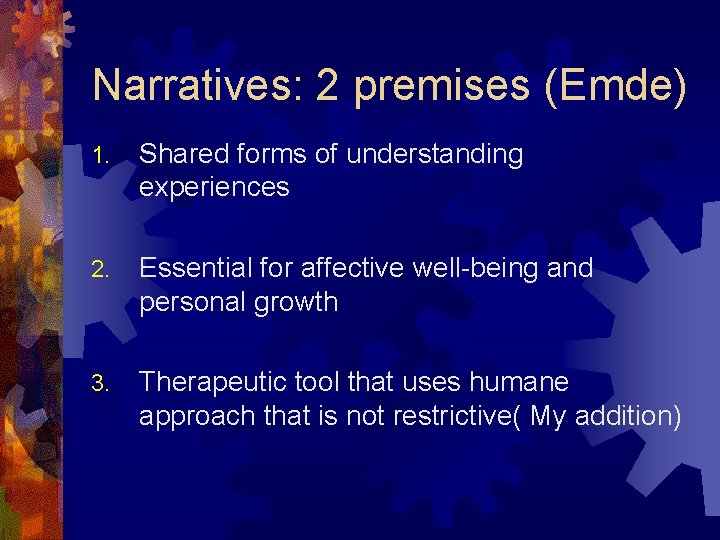 Narratives: 2 premises (Emde)

1. Shared forms of understanding experiences

2. Essential for affective well-being and personal growth

3. Therapeutic tool that uses humane approach that is not restrictive( My addition)